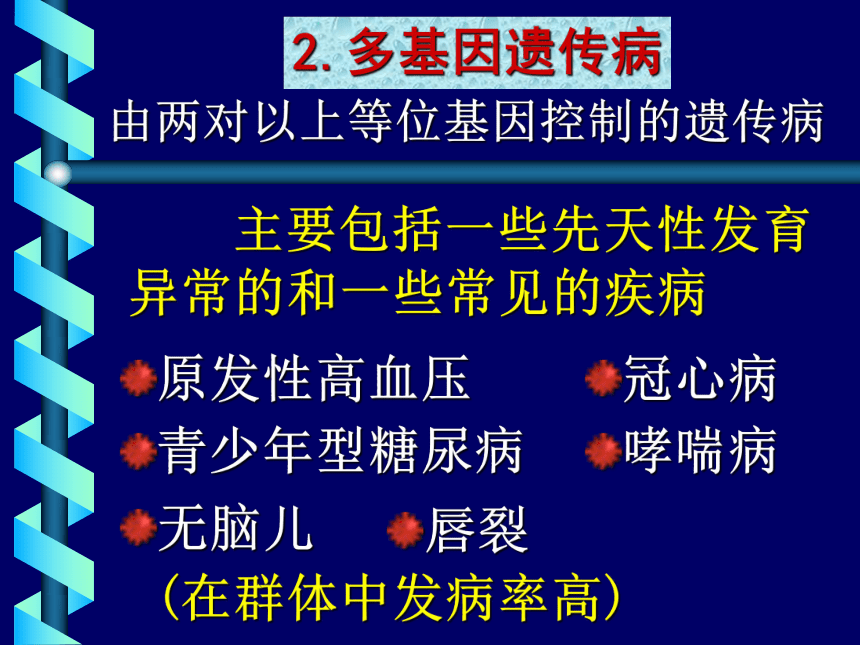 2. 多基因遗传病

由两对以上等位基因控制的遗传病

主要包括一些先天性发育异常的和一些常见的疾病

原发性高血压　　冠心病

青少年型糖尿病　　哮喘病

无脑儿　　唇裂

(在群体中发病率高)